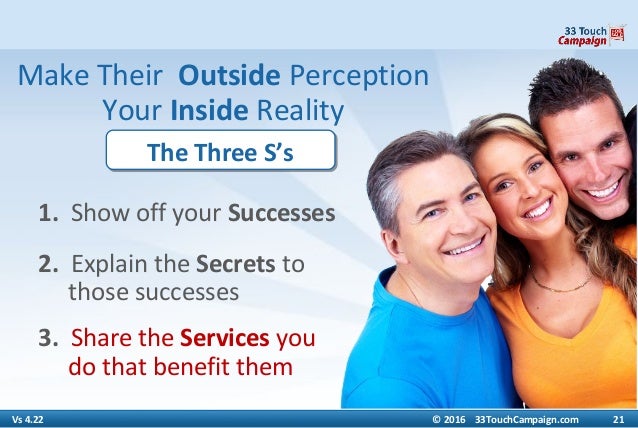 33 Touch Campaign

Make Their Outside Perception Your Inside Reality

The Three S's

1. Show off your Successes

2. Explain the Secrets to those successes

3. Share the Services you do that benefit them

Vs 4.22

© 2016 33TouchCampaign.com

21